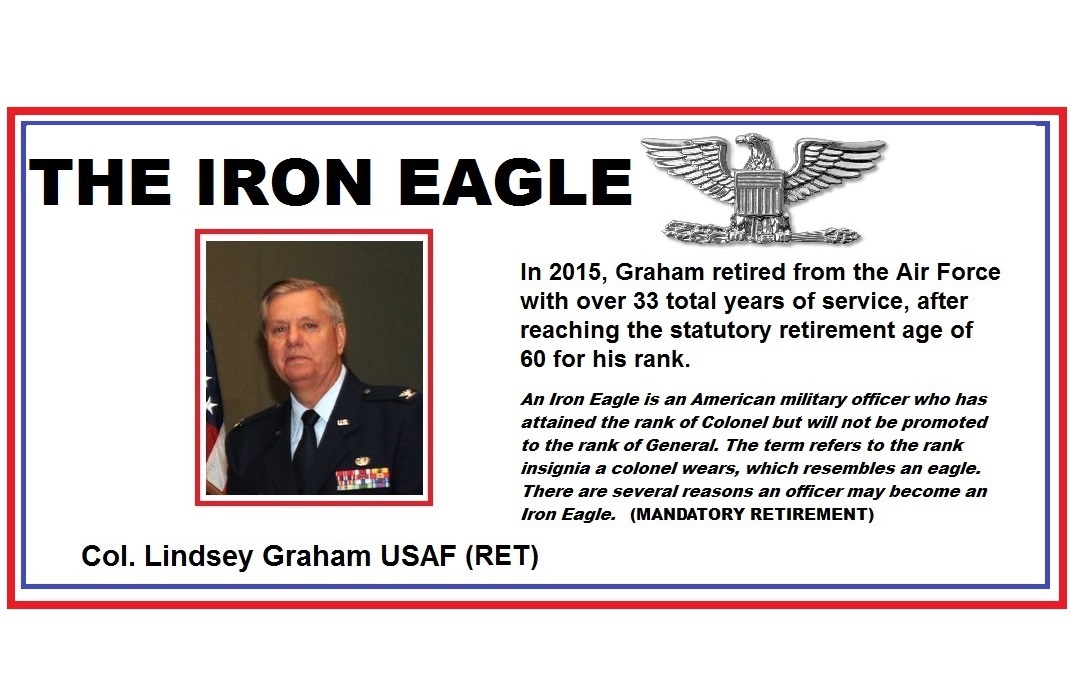 THE IRON EAGLE

In 2015, Graham retired from the Air Force with over 33 total years of service, after reaching the statutory retirement age of 60 for his rank.

An Iron Eagle is an American military officer who has attained the rank of Colonel but will not be promoted to the rank of General. The term refers to the rank insignia a colonel wears, which resembles an eagle. There are several reasons an officer may become an Iron Eagle. (MANDATORY RETIREMENT)

Col. Lindsey Graham USAF (RET)